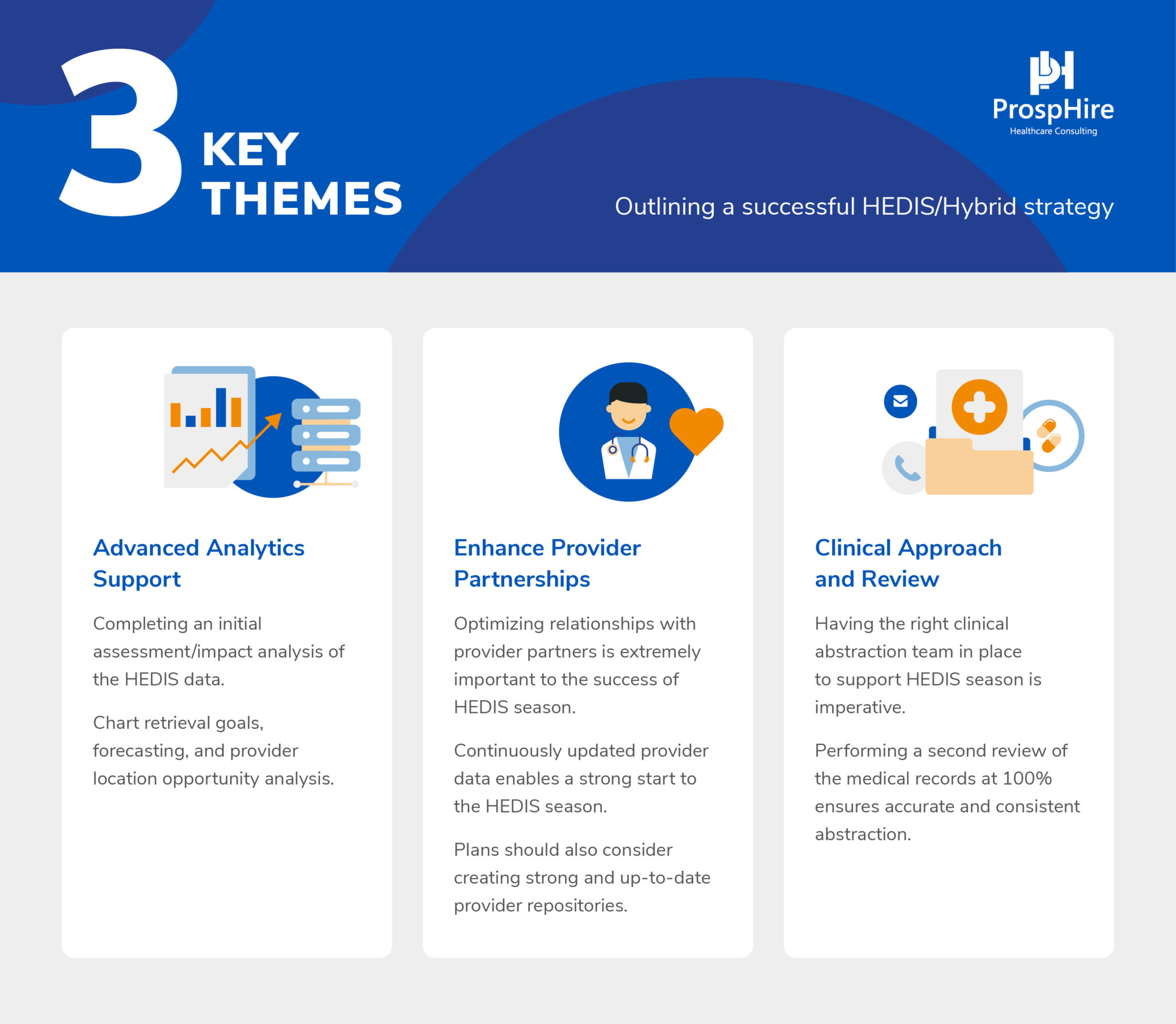 3 KEY THEMES

ProspHire
Healthcare Consulting

Outlining a successful HEDIS/Hybrid strategy

Advanced Analytics Support

Completing an initial assessment/impact analysis of the HEDIS data.

Chart retrieval goals, forecasting, and provider location opportunity analysis.

Enhance Provider Partnerships

Optimizing relationships with provider partners is extremely important to the success of HEDIS season.

Continuously updated provider data enables a strong start to the HEDIS season.

Plans should also consider creating strong and up-to-date provider repositories.

Clinical Approach and Review

Having the right clinical abstraction team in place to support HEDIS season is imperative.

Performing a second review of the medical records at 100% ensures accurate and consistent abstraction.